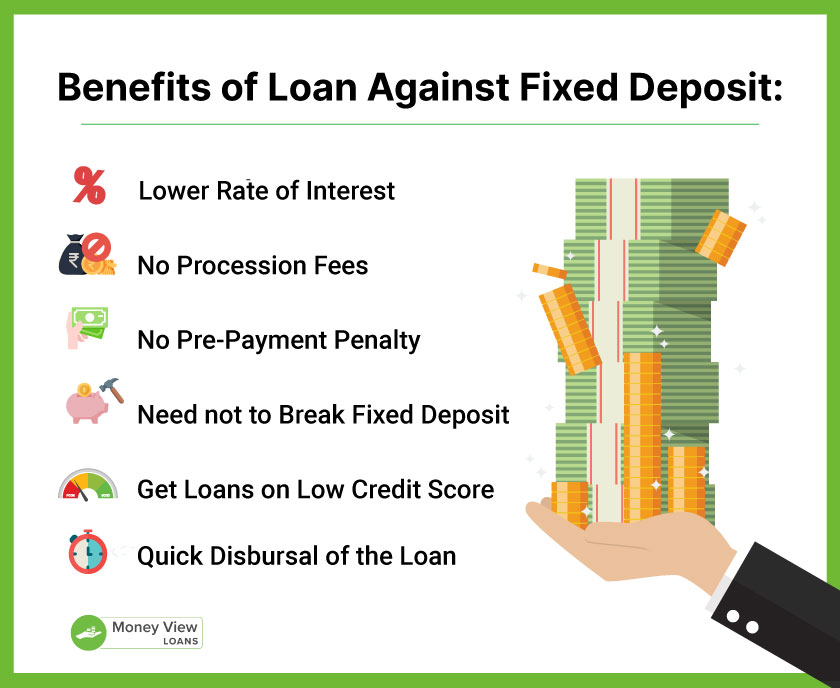 Benefits of Loan Against Fixed Deposit:

Lower Rate of Interest

No Procession Fees

No Pre-Payment Penalty

Need not to Break Fixed Deposit

Get Loans on Low Credit Score

Quick Disbursal of the Loan

Money View LOANS